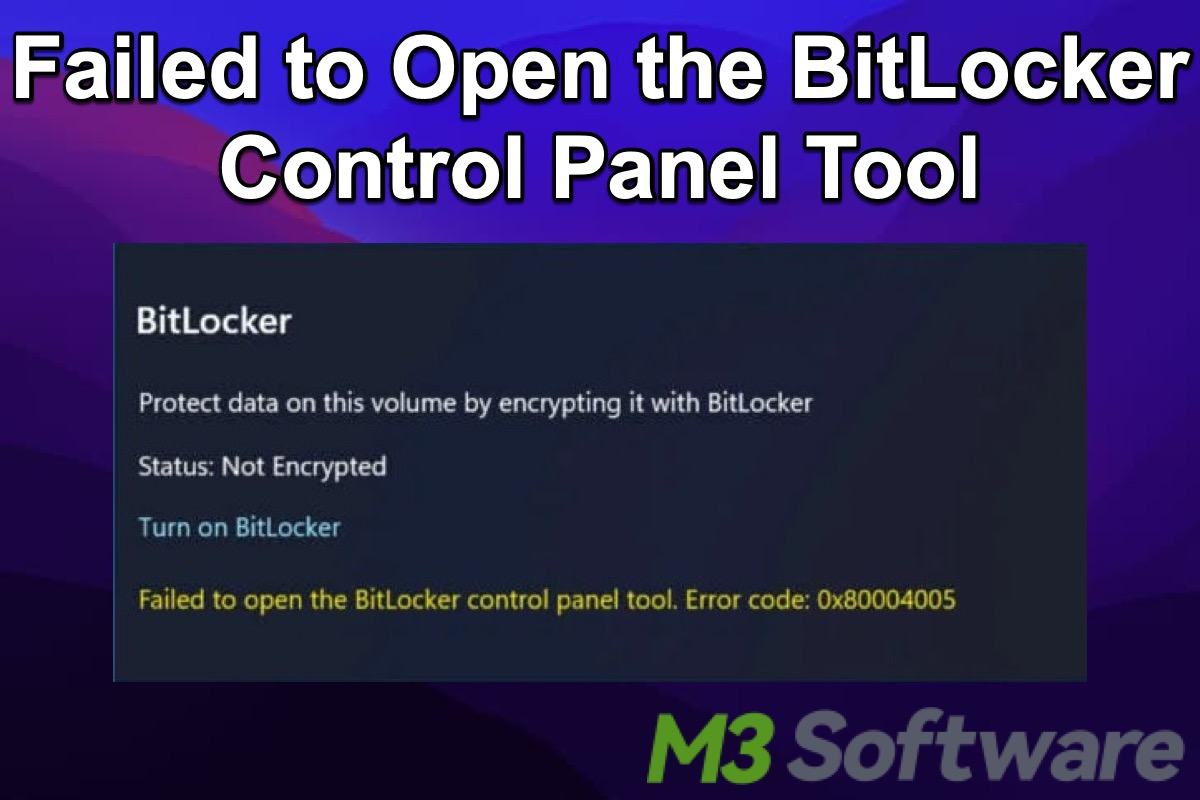 Failed to Open the BitLocker Control Panel Tool

BitLocker

Protect data on this volume by encrypting it with BitLocker

Status: Not Encrypted

Turn on BitLocker

Failed to open the BitLocker control panel tool. Error code: 0x80004005

M3 Software